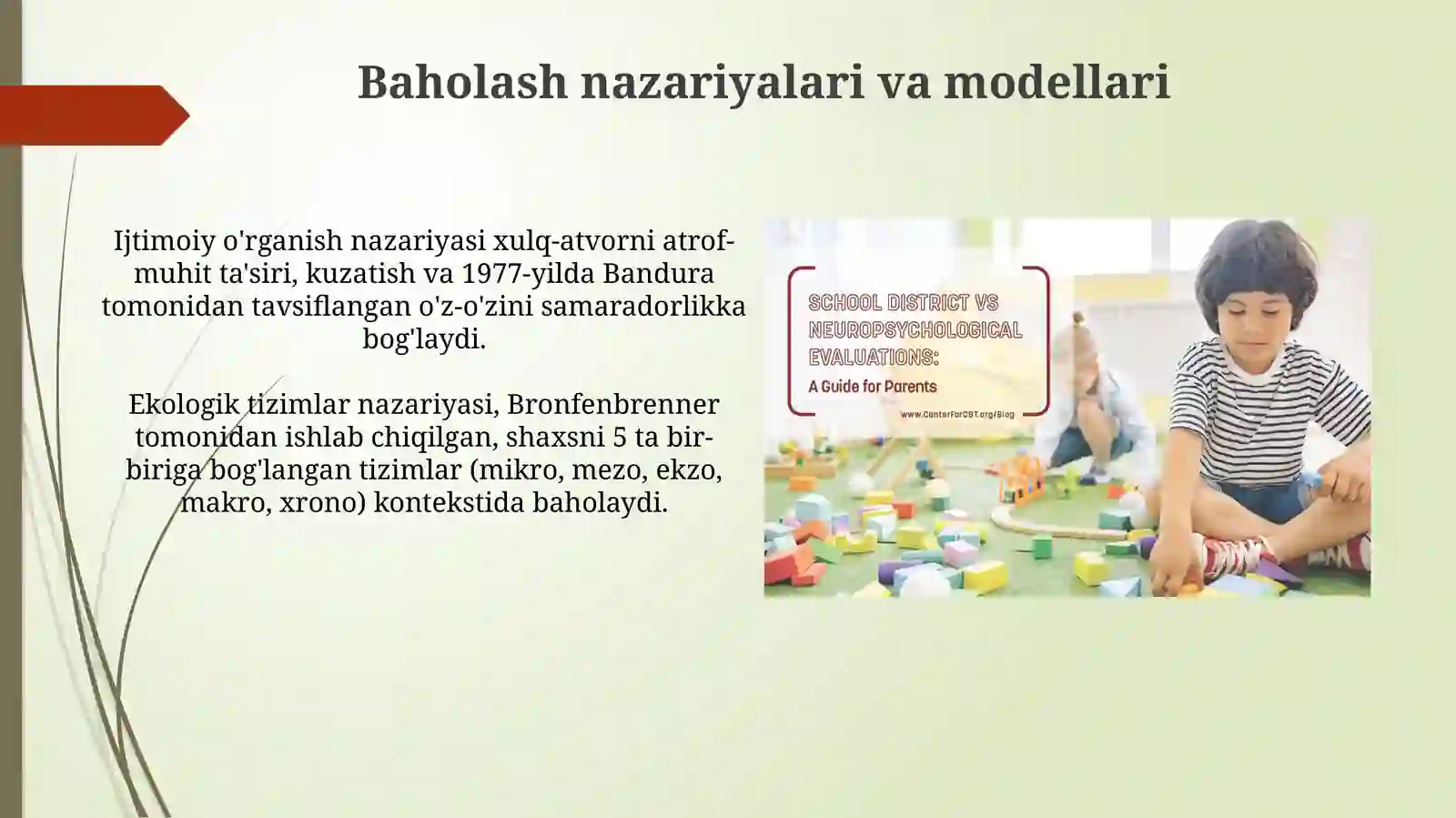 Baholash nazariyalari va modellari

Ijtimoiy o'rganish nazariyasi xulq-atvorni atrof-muhit ta'siri, kuzatish va 1977-yilda Bandura tomonidan tavsiflangan o'z-o'zini samaradorlikka bog'laydi.

Ekologik tizimlar nazariyasi, Bronfenbrenner tomonidan ishlab chiqilgan, shaxsni 5 ta bir-biriga bog'langan tizimlar (mikro, mezo, ekzo, makro, xrono) kontekstida baholaydi.

SCHOOL DISTRICT VS NEUROPSYCHOLOGICAL EVALUATIONS:
A Guide for Parents
www.CenterForCBT.org/Blog